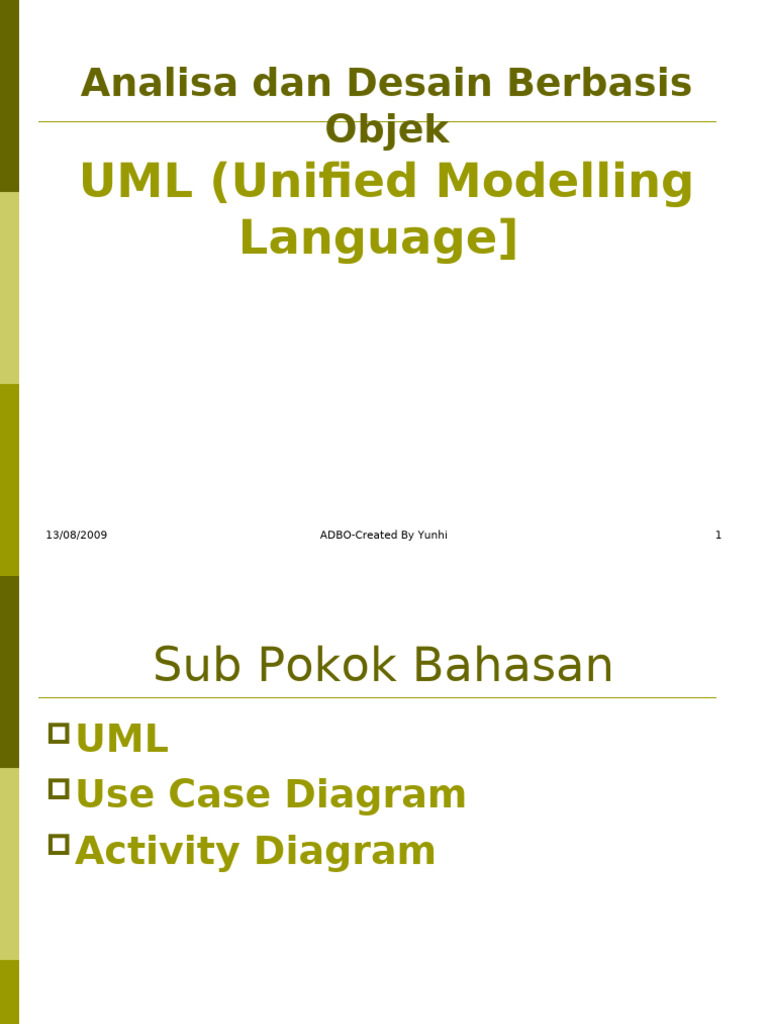 Analisa dan Desain Berbasis Objek

UML (Unified Modelling Language]

13/08/2009

ADBO-Created By Yunhi

1

Sub Pokok Bahasan

UML

Use Case Diagram

Activity Diagram